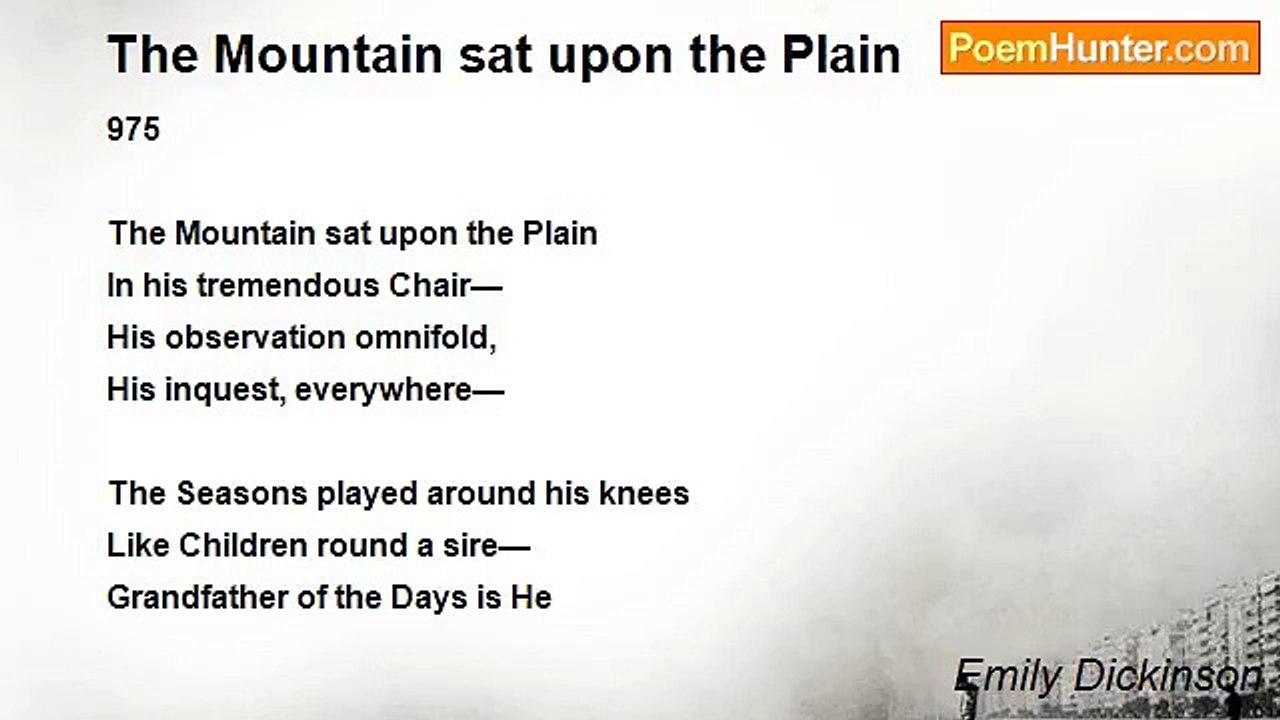 The Mountain sat upon the Plain

PoemHunter.com

975

The Mountain sat upon the Plain
In his tremendous Chair—
His observation omnifold,
His inquest, everywhere—

The Seasons played around his knees
Like Children round a sire—
Grandfather of the Days is He

Emily Dickinson